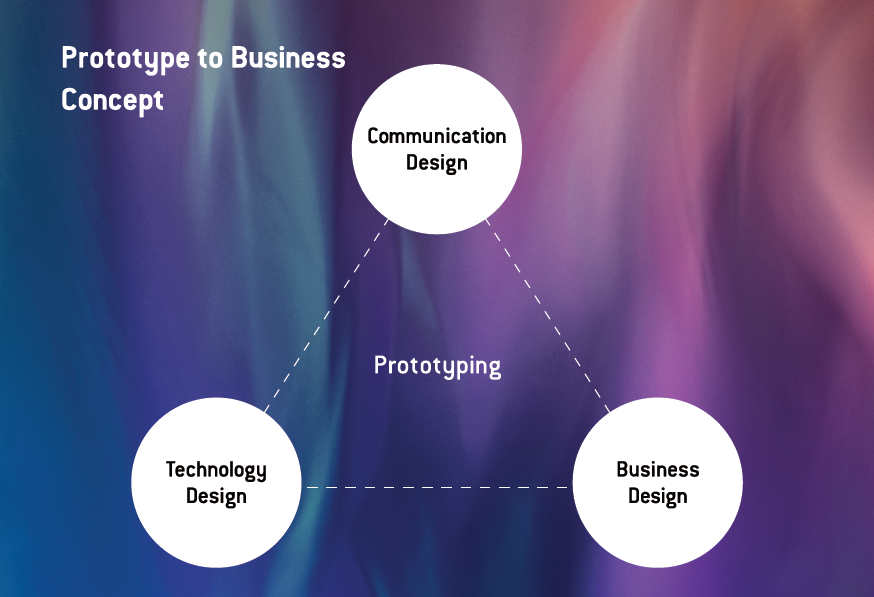 Prototype to Business Concept

Communication Design

Prototyping

Technology Design

Business Design